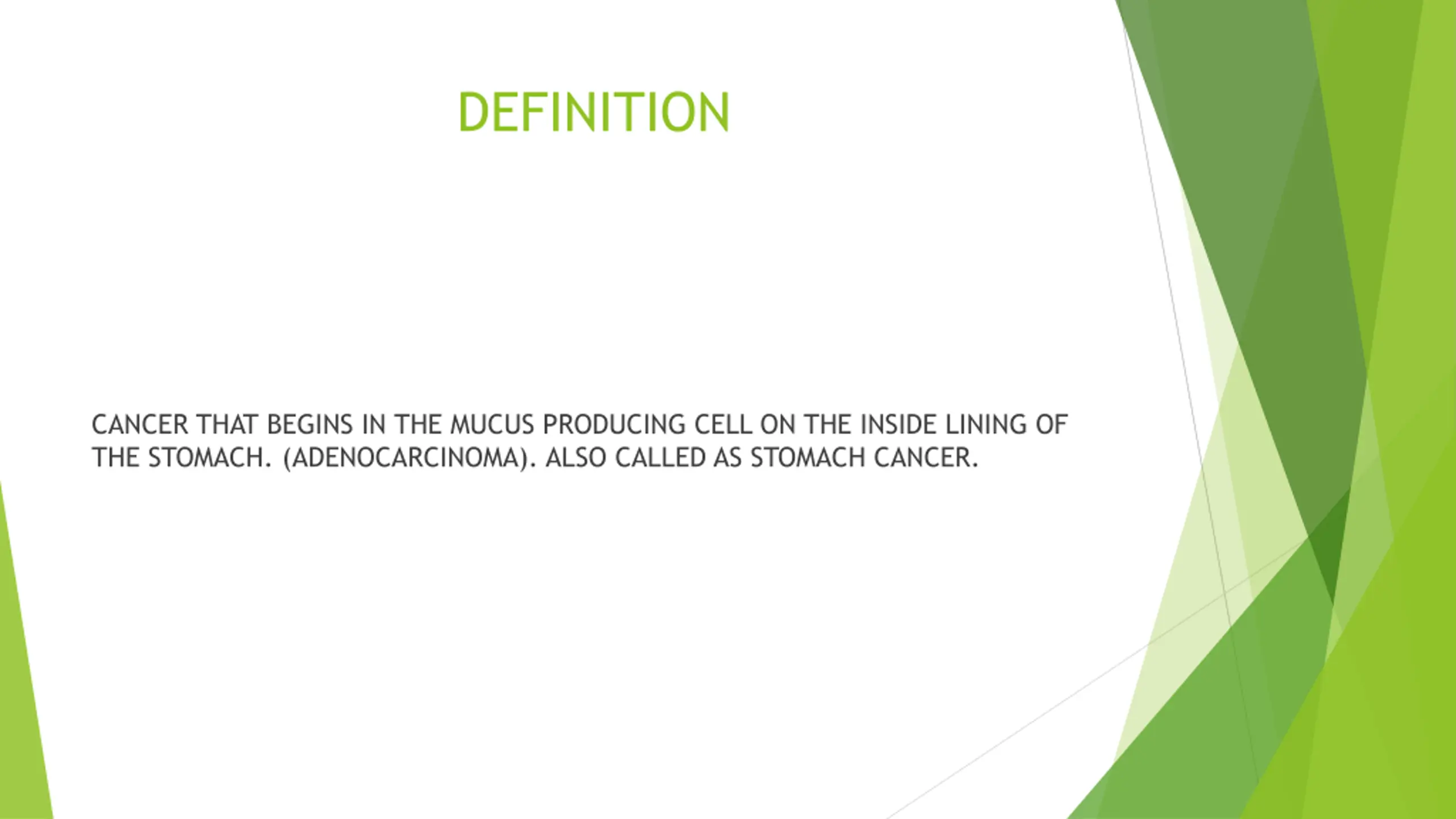 DEFINITION

CANCER THAT BEGINS IN THE MUCUS PRODUCING CELL ON THE INSIDE LINING OF THE STOMACH. (ADENOCARCINOMA). ALSO CALLED AS STOMACH CANCER.